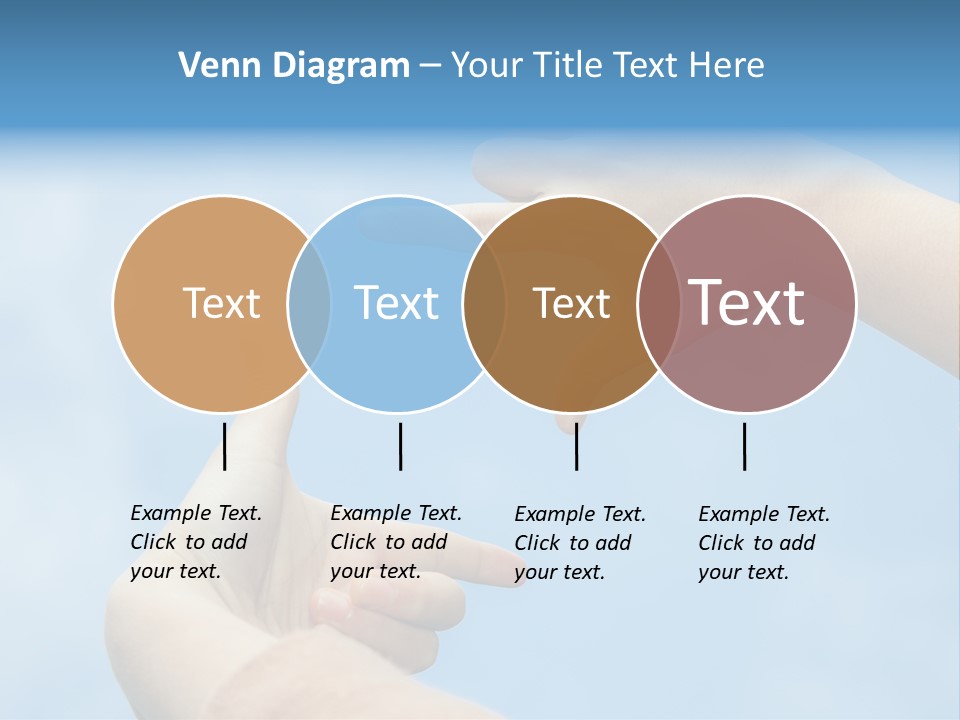 Venn Diagram – Your Title Text Here

Text

Text

Text

Text

Example Text. Click to add your text.

Example Text. Click to add your text.

Example Text. Click to add your text.

Example Text. Click to add your text.